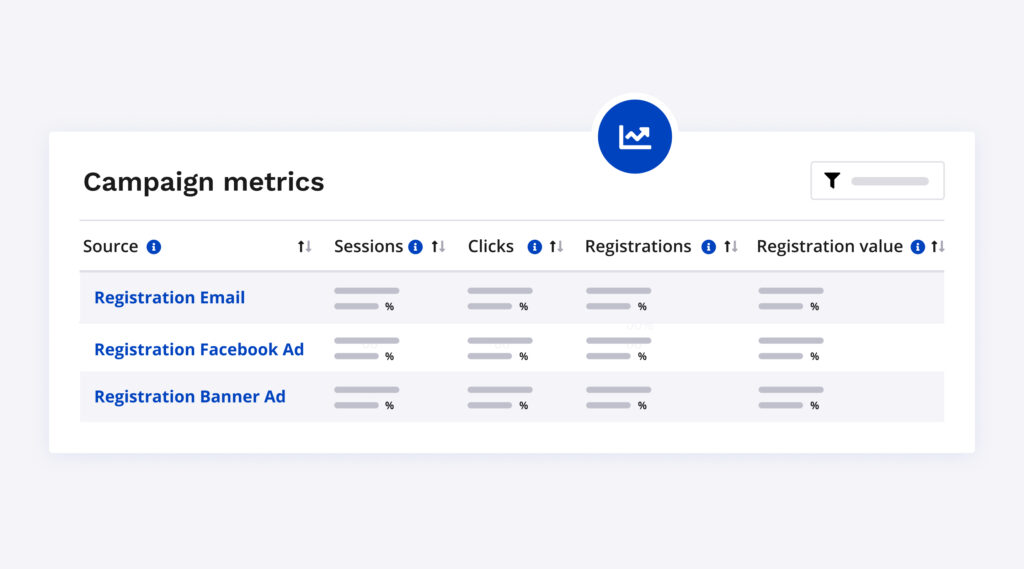 Campaign metrics

| Source | Sessions | Clicks | Registrations | Registration value |
|---|---|---|---|---|
| Registration Email | % | % | % | % |
| Registration Facebook Ad | % | % | % | % |
| Registration Banner Ad | % | % | % | % |